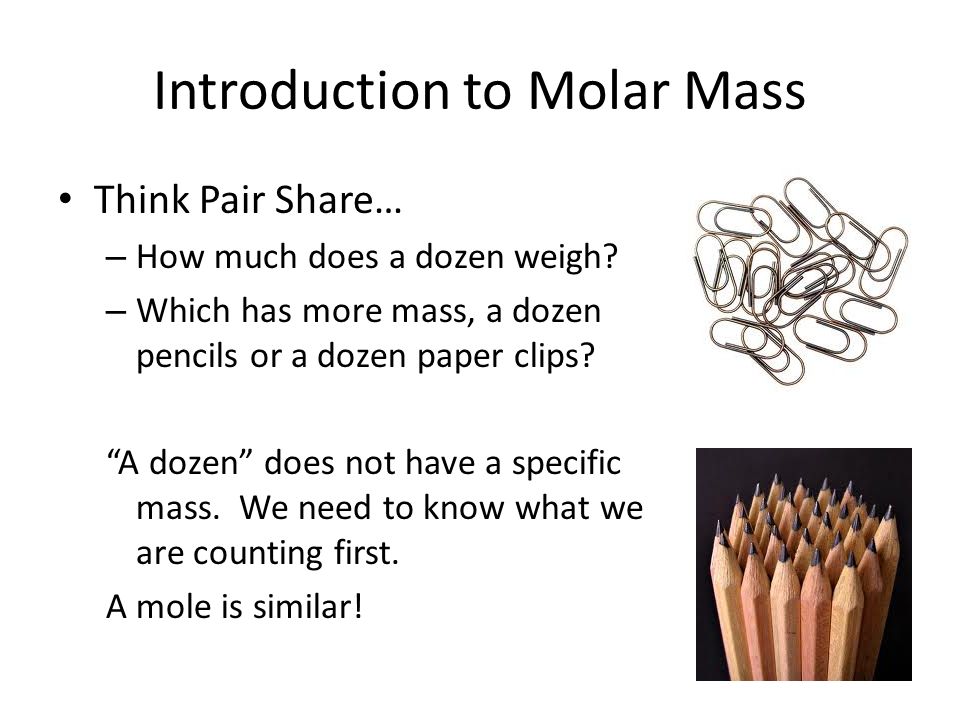 Introduction to Molar Mass

• Think Pair Share…
– How much does a dozen weigh?
– Which has more mass, a dozen pencils or a dozen paper clips?

“A dozen” does not have a specific mass. We need to know what we are counting first.

A mole is similar!